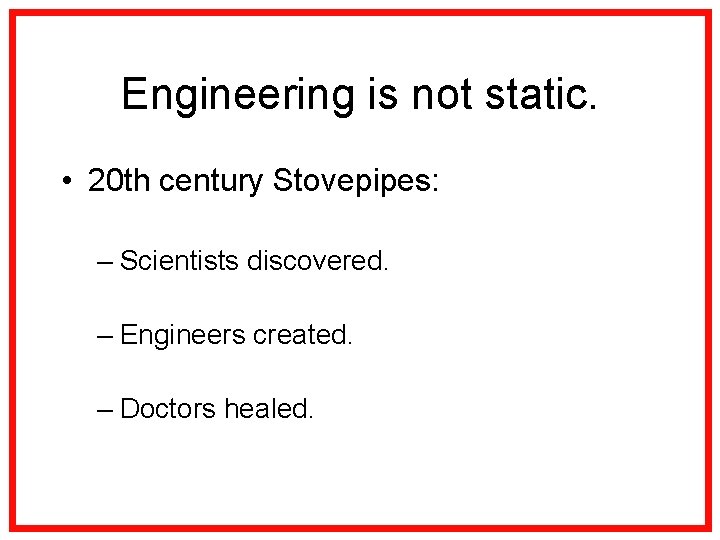 Engineering is not static.

• 20th century Stovepipes:

– Scientists discovered.

– Engineers created.

– Doctors healed.